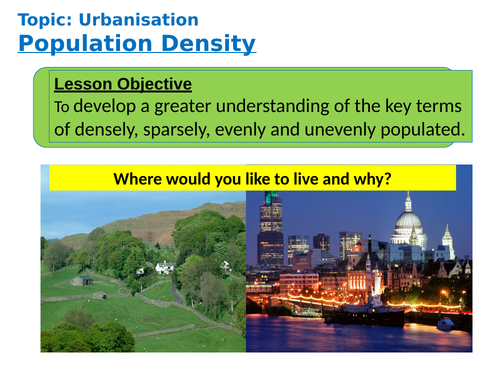 Topic: Urbanisation
Population Density

Lesson Objective
To develop a greater understanding of the key terms of densely, sparsely, evenly and unevenly populated.

Where would you like to live and why?